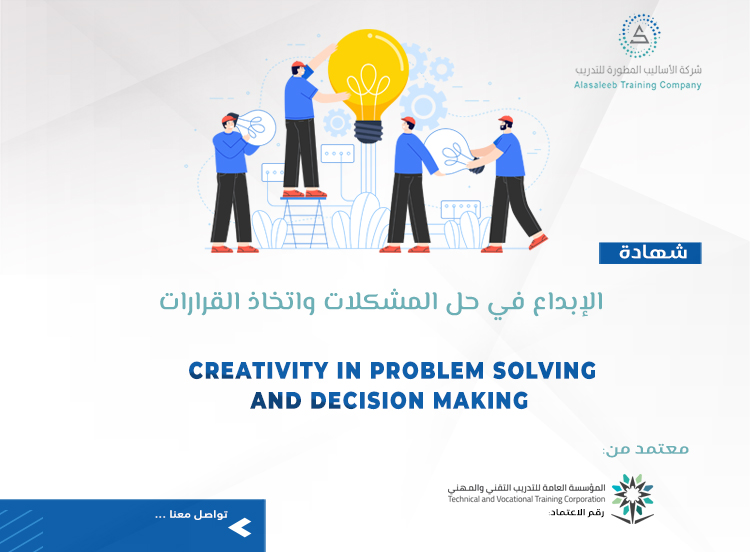 شركة الأساليب المطورة للتدريب
Alasaleeb Training Company

شهادة

الإبداع في حل المشكلات واتخاذ القرارات

CREATIVITY IN PROBLEM SOLVING AND DECISION MAKING

معتمد من:

المؤسسة العامة للتدريب التقني والمهني
Technical and Vocational Training Corporation
رقم الاعتماد:

تواصل معنا ...